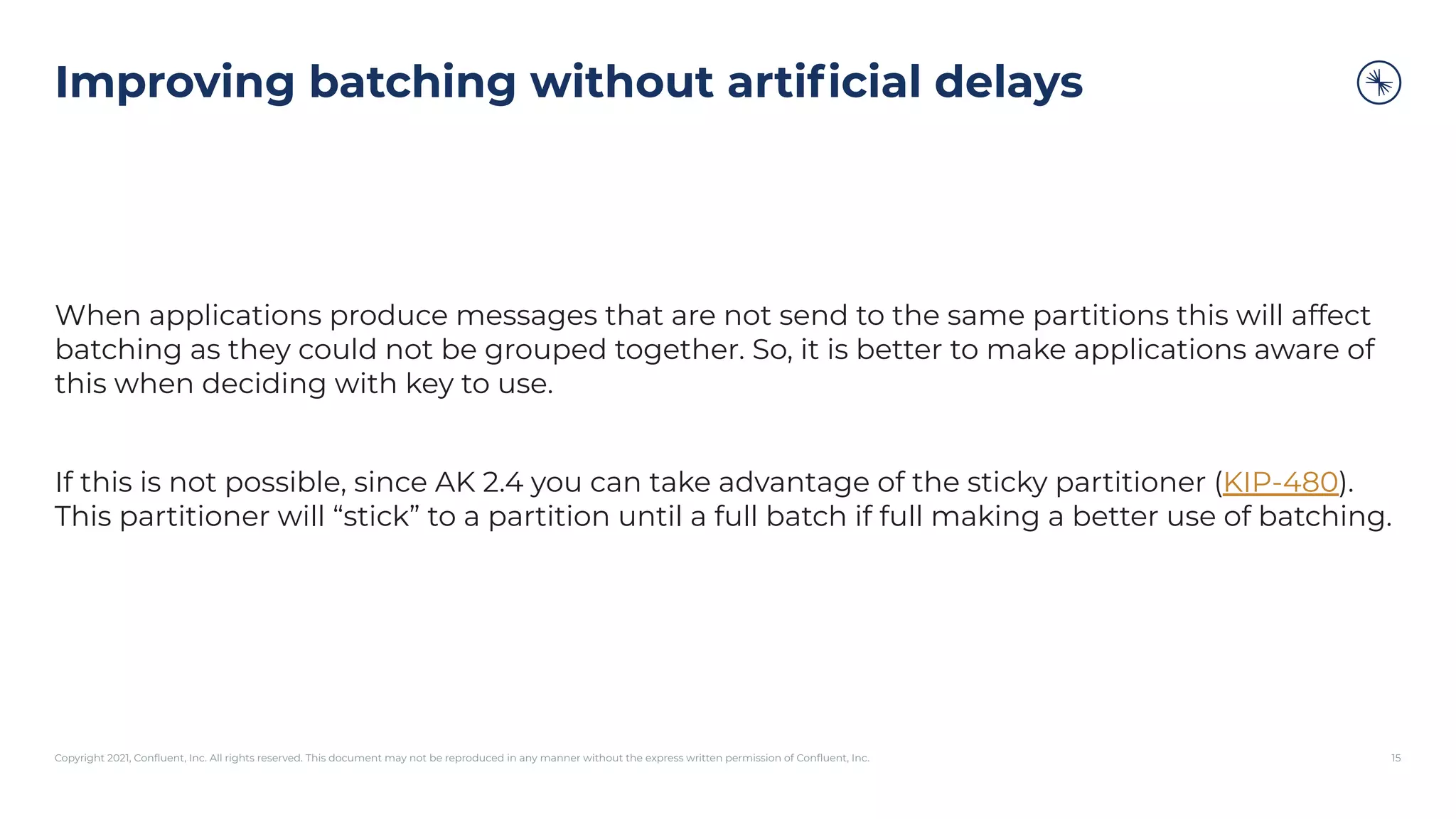 Improving batching without artificial delays

When applications produce messages that are not send to the same partitions this will affect batching as they could not be grouped together. So, it is better to make applications aware of this when deciding with key to use.

If this is not possible, since AK 2.4 you can take advantage of the sticky partitioner (KIP-480). This partitioner will “stick” to a partition until a full batch if full making a better use of batching.

Copyright 2021, Confluent, Inc. All rights reserved. This document may not be reproduced in any manner without the express written permission of Confluent, Inc.

15